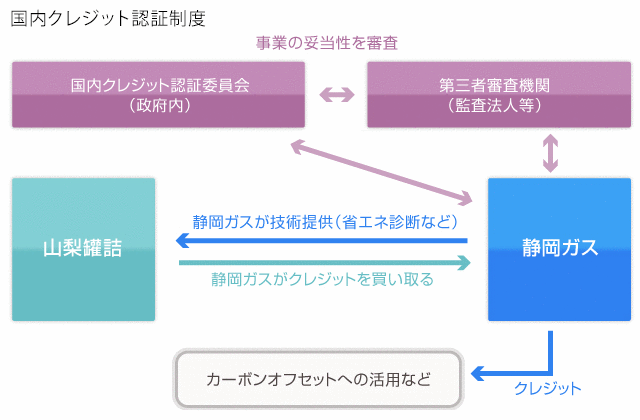 国内クレジット認証制度

事業の妥当性を審査

国内クレジット認証委員会
（政府内）

第三者審査機関
（監査法人等）

山梨罐詰

静岡ガスが技術提供（省エネ診断など）

静岡ガスがクレジットを買い取る

静岡ガス

カーボンオフセットへの活用など

クレジット